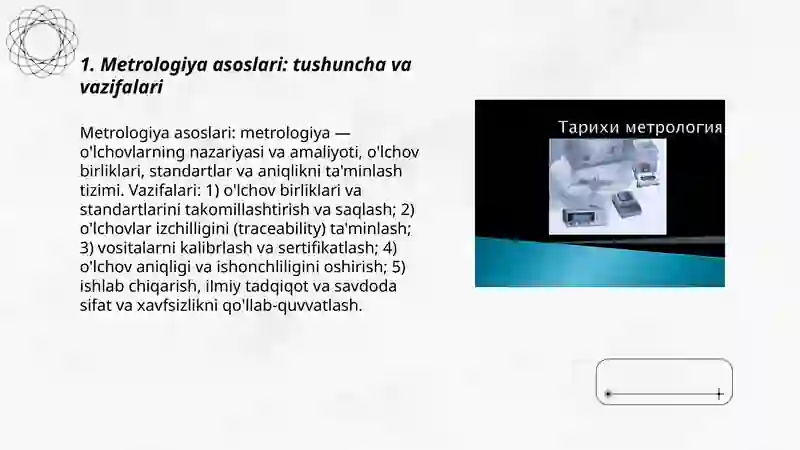 1. Metrologiya asoslari: tushuncha va vazifalari

Metrologiya asoslari: metrologiya — o'lchovlarning nazariyasi va amaliyoti, o'lchov birliklari, standartlar va aniqlikni ta'minlash tizimi. Vazifalari: 1) o'lchov birliklari va standartlarini takomillashtirish va saqlash; 2) o'lchovlar izchilligini (traceability) ta'minlash; 3) vositalarni kalibrlash va sertifikatlash; 4) o'lchov aniqligi va ishonchliligini oshirish; 5) ishlab chiqarish, ilmiy tadqiqot va savdoda sifat va xavfsizlikni qo'llab-quvvatlash.

Тарихи метрология